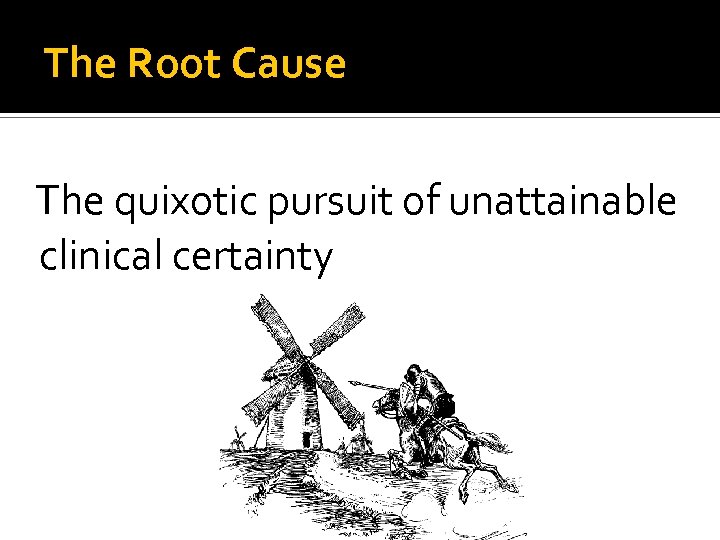 The Root Cause

The quixotic pursuit of unattainable clinical certainty